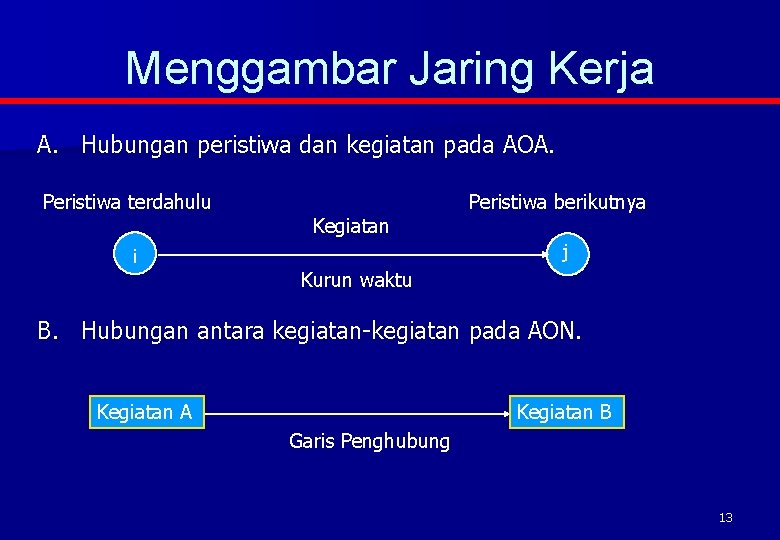 Menggambar Jaring Kerja

A. Hubungan peristiwa dan kegiatan pada AOA.

Peristiwa terdahulu

Peristiwa berikutnya

Kegiatan

i

j

Kurun waktu

B. Hubungan antara kegiatan-kegiatan pada AON.

Kegiatan A

Kegiatan B

Garis Penghubung

13